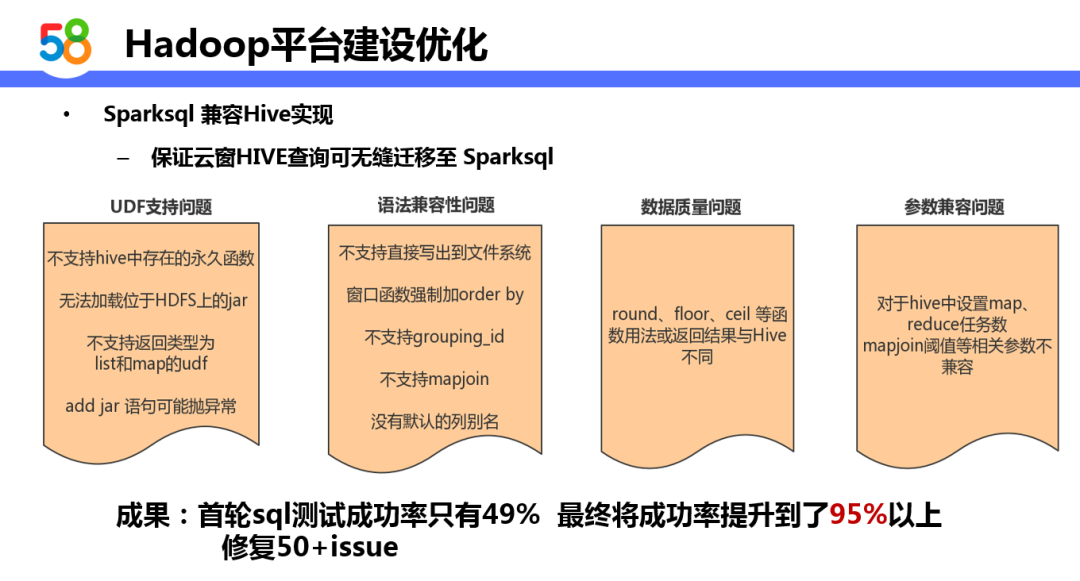 58

Hadoop平台建设优化

• Sparksql 兼容Hive实现

– 保证云窗HIVE查询可无缝迁移至 Sparksql

UDF支持问题

不支持hive中存在的永久函数

无法加载位于HDFS上的jar

不支持返回类型为list和map的udf

add jar 语句可能抛异常

语法兼容性问题

不支持直接写出到文件系统

窗口函数强制加order by

不支持grouping_id

不支持mapjoin

没有默认的列别名

数据质量问题

round、floor、ceil 等函数用法或返回结果与Hive不同

参数兼容问题

对于hive中设置map、reduce任务数 mapjoin阈值等相关参数不兼容

成果：首轮sql测试成功率只有49% 最终将成功率提升到了95%以上
修复50+issue